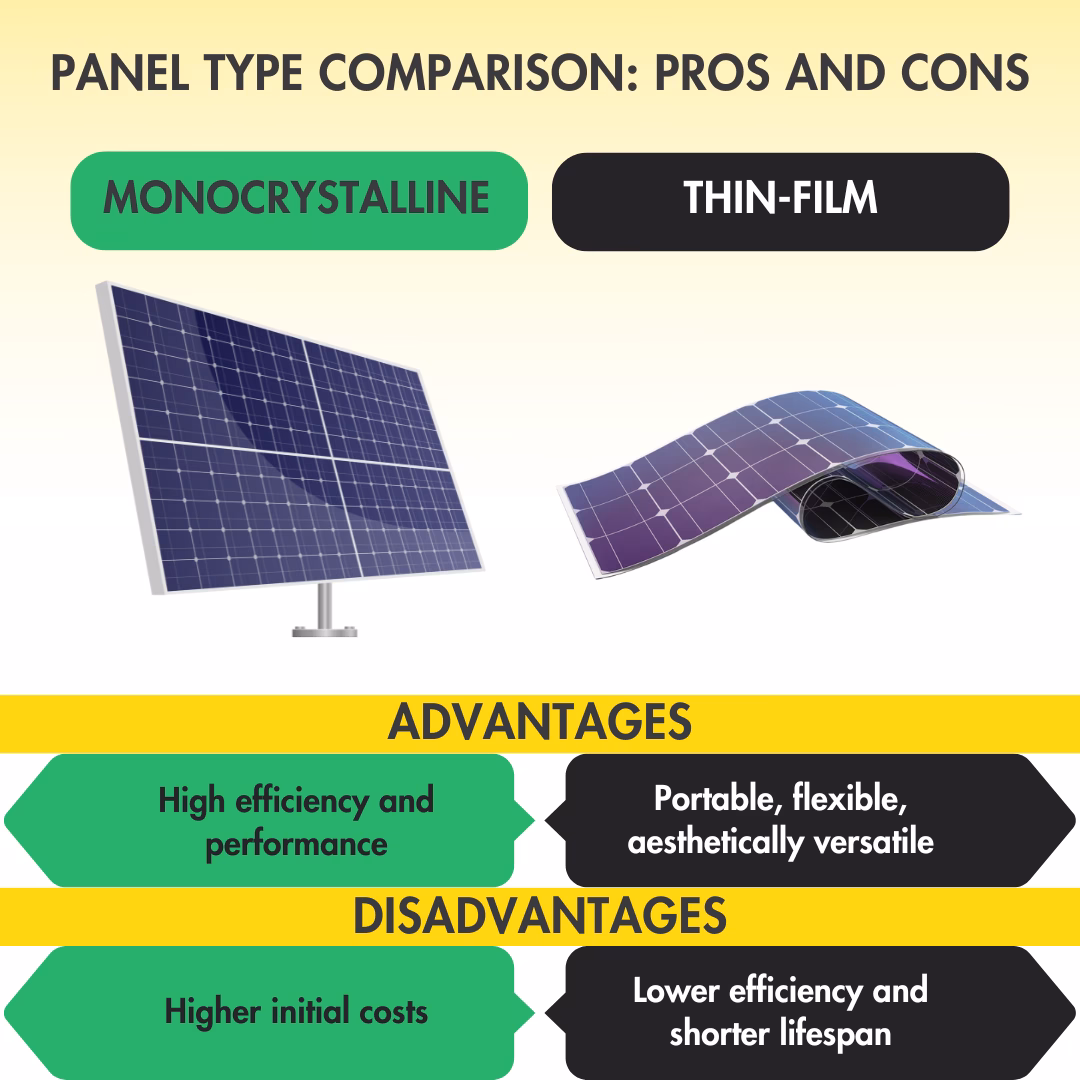 PANEL TYPE COMPARISON: PROS AND CONS

MONOCRYSTALLINE

THIN-FILM

ADVANTAGES

High efficiency and performance

Portable, flexible, aesthetically versatile

DISADVANTAGES

Higher initial costs

Lower efficiency and shorter lifespan